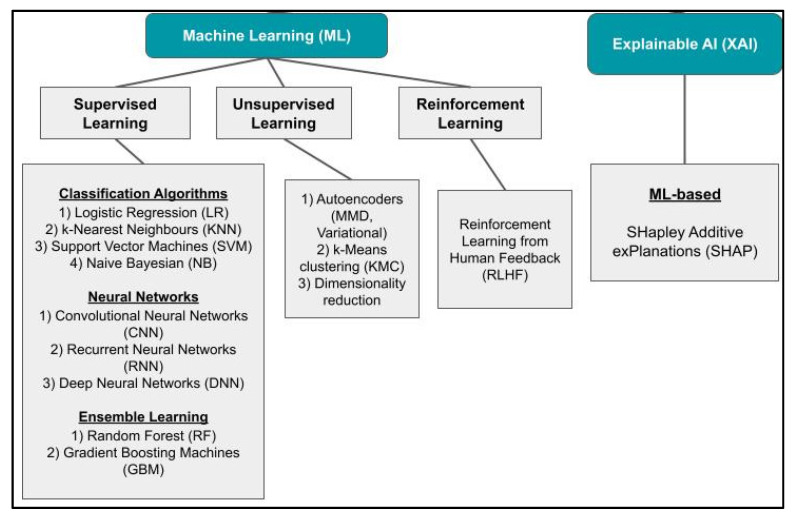 Machine Learning (ML)

Explainable AI (XAI)

Supervised Learning

Unsupervised Learning

Reinforcement Learning

Classification Algorithms
1) Logistic Regression (LR)
2) k-Nearest Neighbours (KNN)
3) Support Vector Machines (SVM)
4) Naive Bayesian (NB)

Neural Networks
1) Convolutional Neural Networks (CNN)
2) Recurrent Neural Networks (RNN)
3) Deep Neural Networks (DNN)

Ensemble Learning
1) Random Forest (RF)
2) Gradient Boosting Machines (GBM)

1) Autoencoders (MMD, Variational)
2) k-Means clustering (KMC)
3) Dimensionality reduction

Reinforcement Learning from Human Feedback (RLHF)

ML-based

SHapley Additive exPlanations (SHAP)